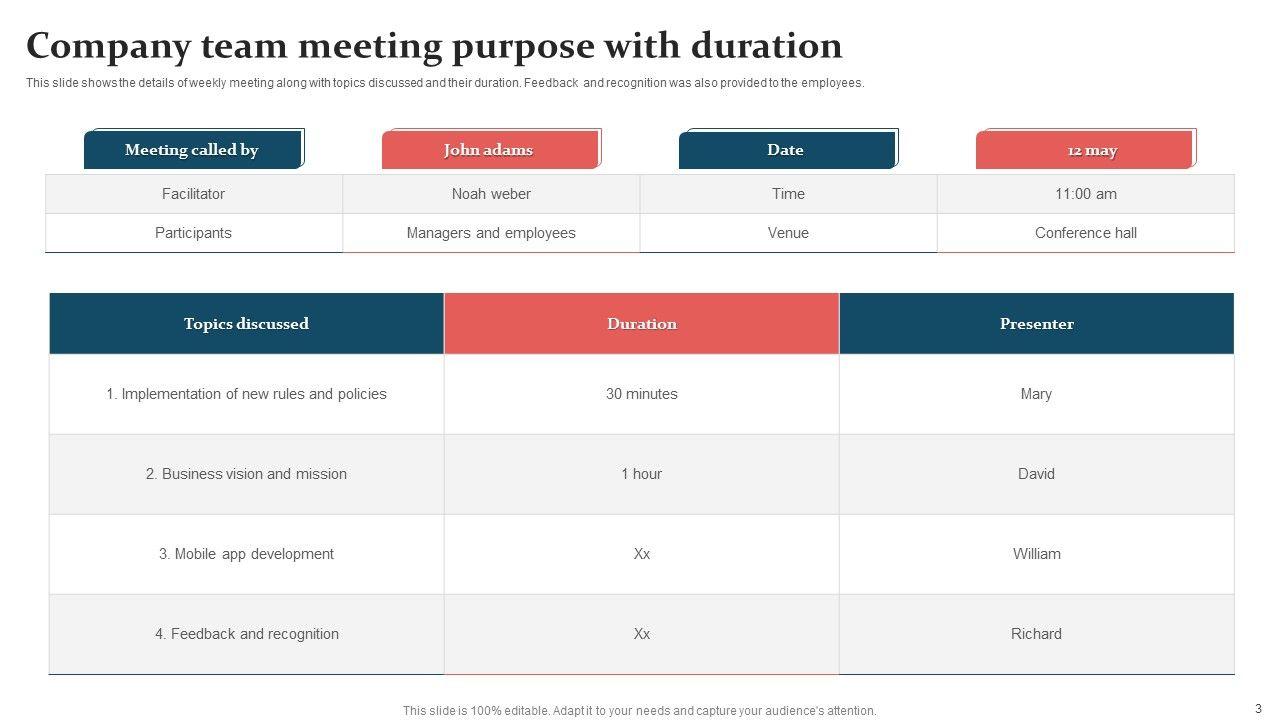 Company team meeting purpose with duration

This slide shows the details of weekly meeting along with topics discussed and their duration. Feedback and recognition was also provided to the employees.

| Meeting called by | John adams | Date | 12 may |
|---|---|---|---|
| Facilitator | Noah weber | Time | 11:00 am |
| Participants | Managers and employees | Venue | Conference hall |

| Topics discussed | Duration | Presenter |
|---|---|---|
| 1. Implementation of new rules and policies | 30 minutes | Mary |
| 2. Business vision and mission | 1 hour | David |
| 3. Mobile app development | Xx | William |
| 4. Feedback and recognition | Xx | Richard |

This slide is 100% editable. Adapt it to your needs and capture your audience's attention.

3